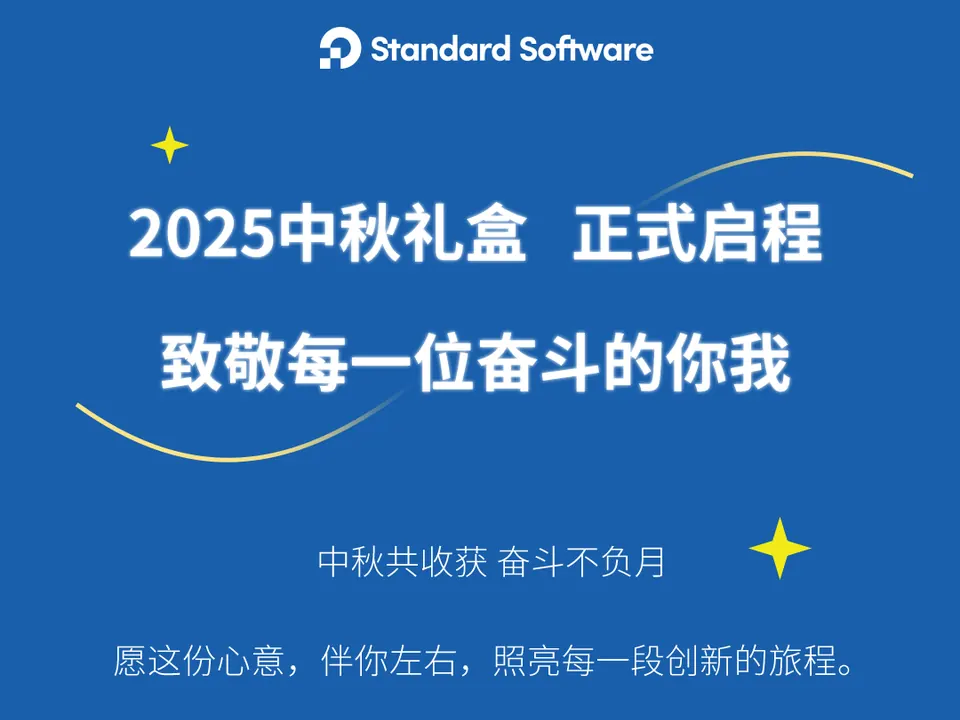 Standard Software

2025中秋礼盒 正式启程

致敬每一位奋斗的你我

中秋共收获 奋斗不负月

愿这份心意，伴你左右，照亮每一段创新的旅程。